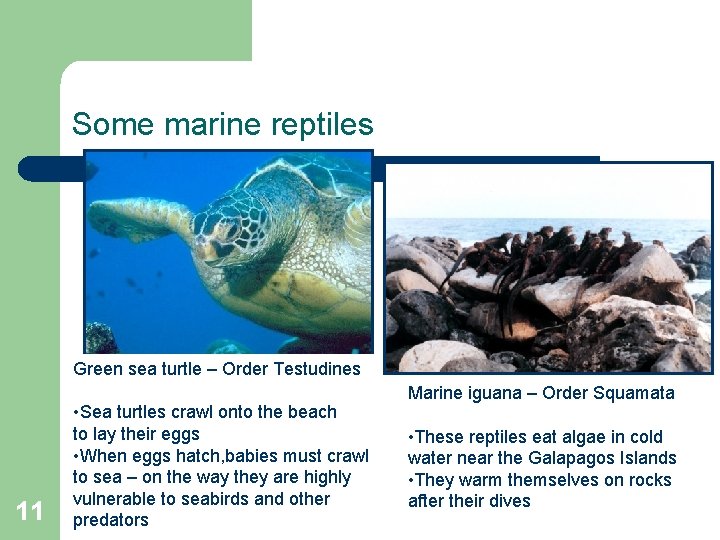 Some marine reptiles

Green sea turtle – Order Testudines

•Sea turtles crawl onto the beach to lay their eggs
•When eggs hatch,babies must crawl to sea – on the way they are highly vulnerable to seabirds and other predators

Marine iguana – Order Squamata

•These reptiles eat algae in cold water near the Galapagos Islands
•They warm themselves on rocks after their dives

11